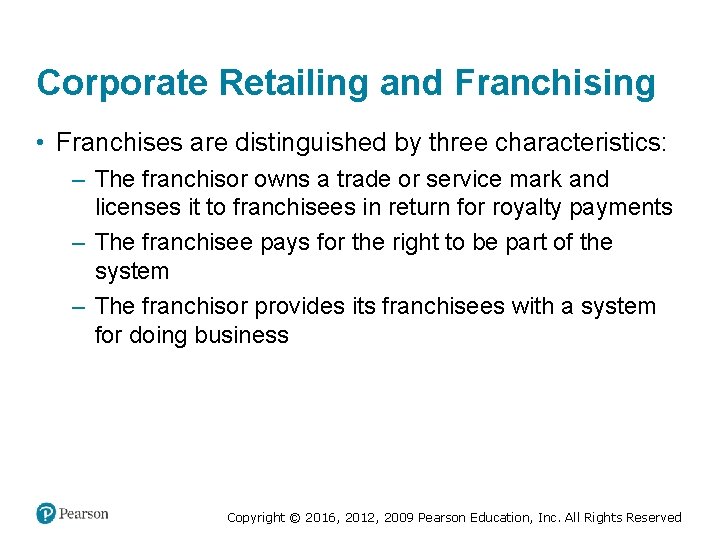 Corporate Retailing and Franchising

• Franchises are distinguished by three characteristics:
– The franchisor owns a trade or service mark and licenses it to franchisees in return for royalty payments
– The franchisee pays for the right to be part of the system
– The franchisor provides its franchisees with a system for doing business

Pearson

Copyright © 2016, 2012, 2009 Pearson Education, Inc. All Rights Reserved